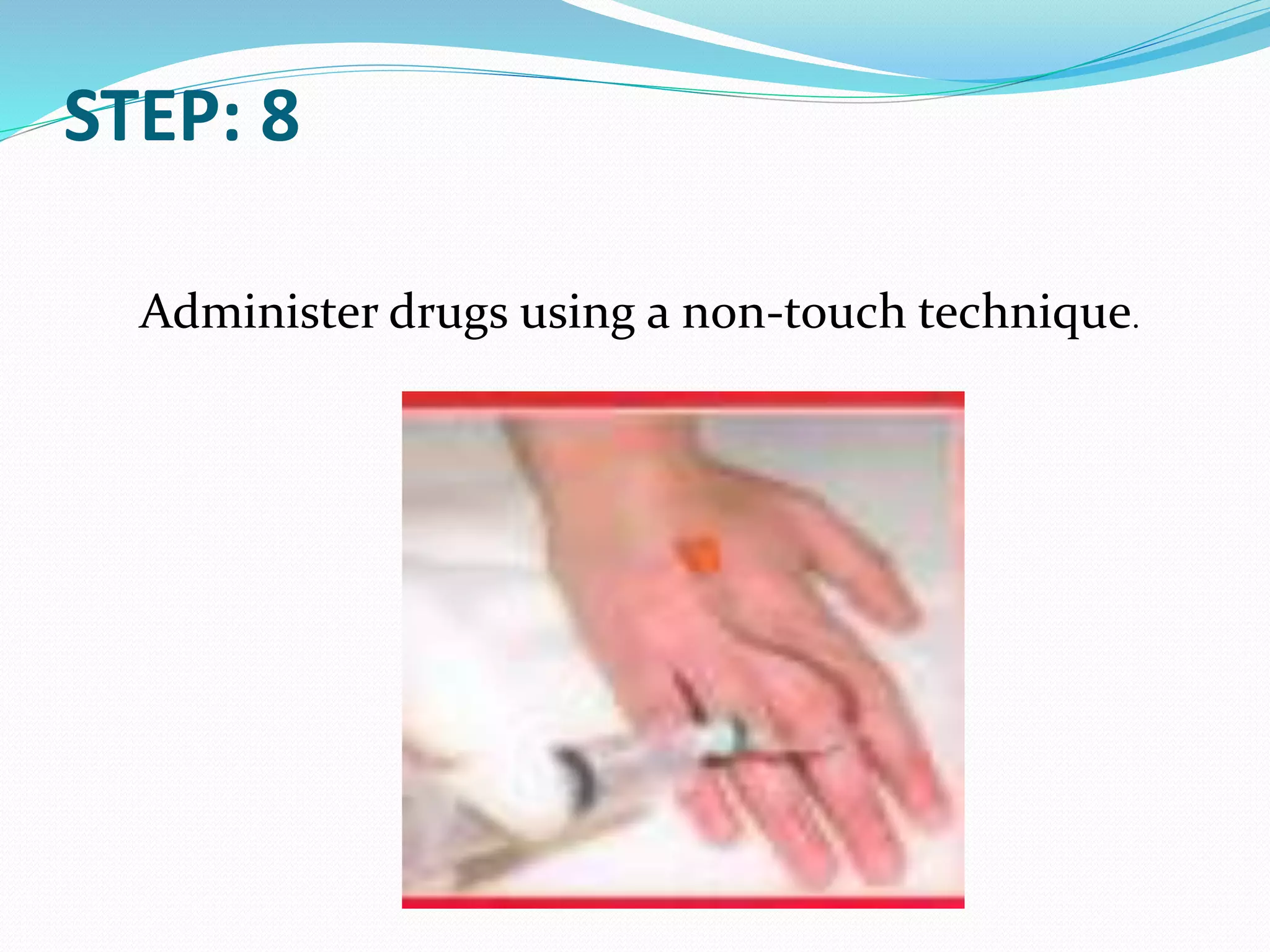 STEP: 8

Administer drugs using a non-touch technique.